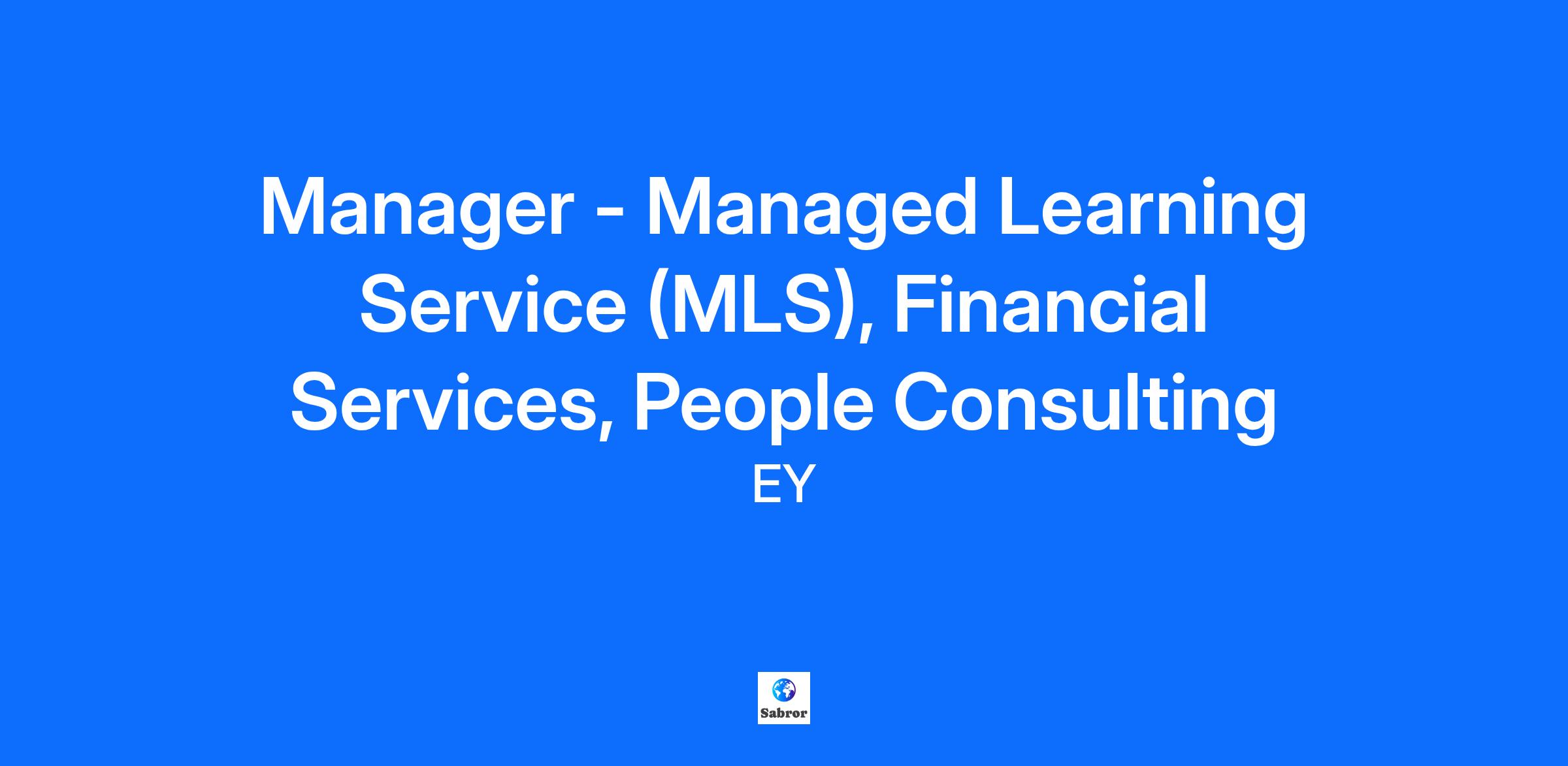 Manager - Managed Learning Service (MLS), Financial Services, People Consulting

EY

Sabror